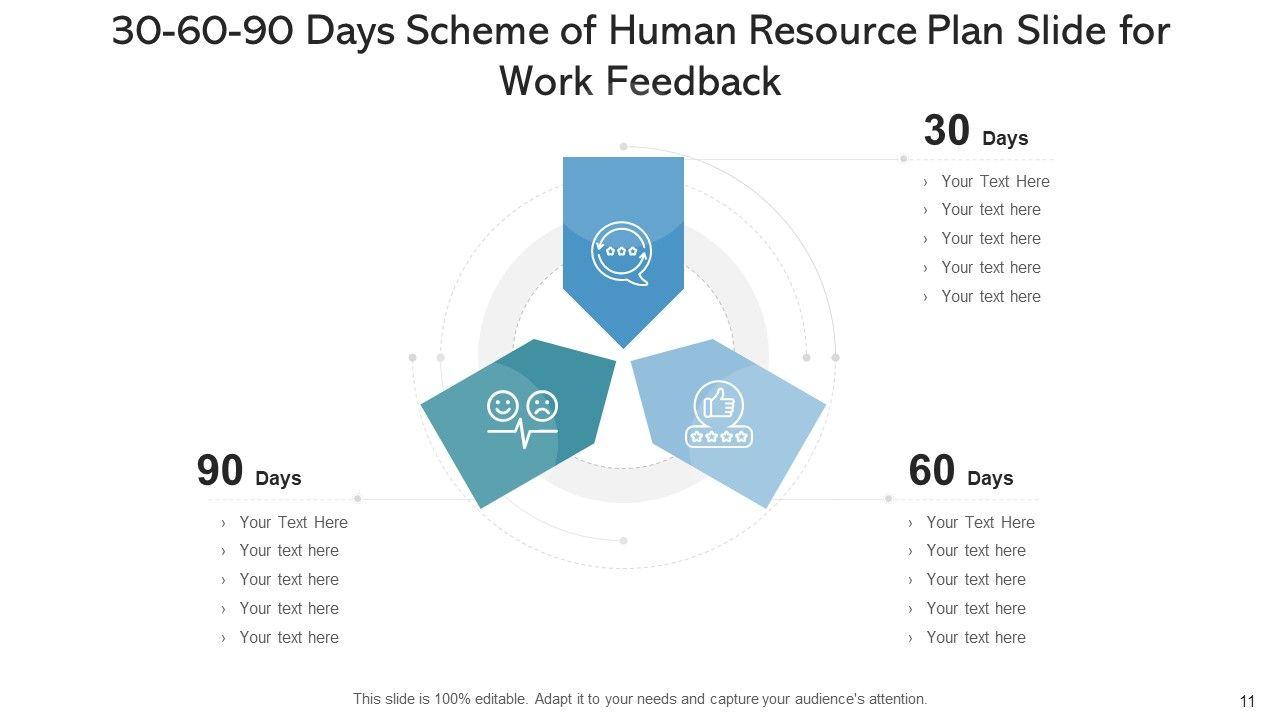 30-60-90 Days Scheme of Human Resource Plan Slide for Work Feedback

30 Days
› Your Text Here
› Your text here
› Your text here
› Your text here
› Your text here

90 Days
› Your Text Here
› Your text here
› Your text here
› Your text here
› Your text here

60 Days
› Your Text Here
› Your text here
› Your text here
› Your text here
› Your text here

This slide is 100% editable. Adapt it to your needs and capture your audience's attention.

11